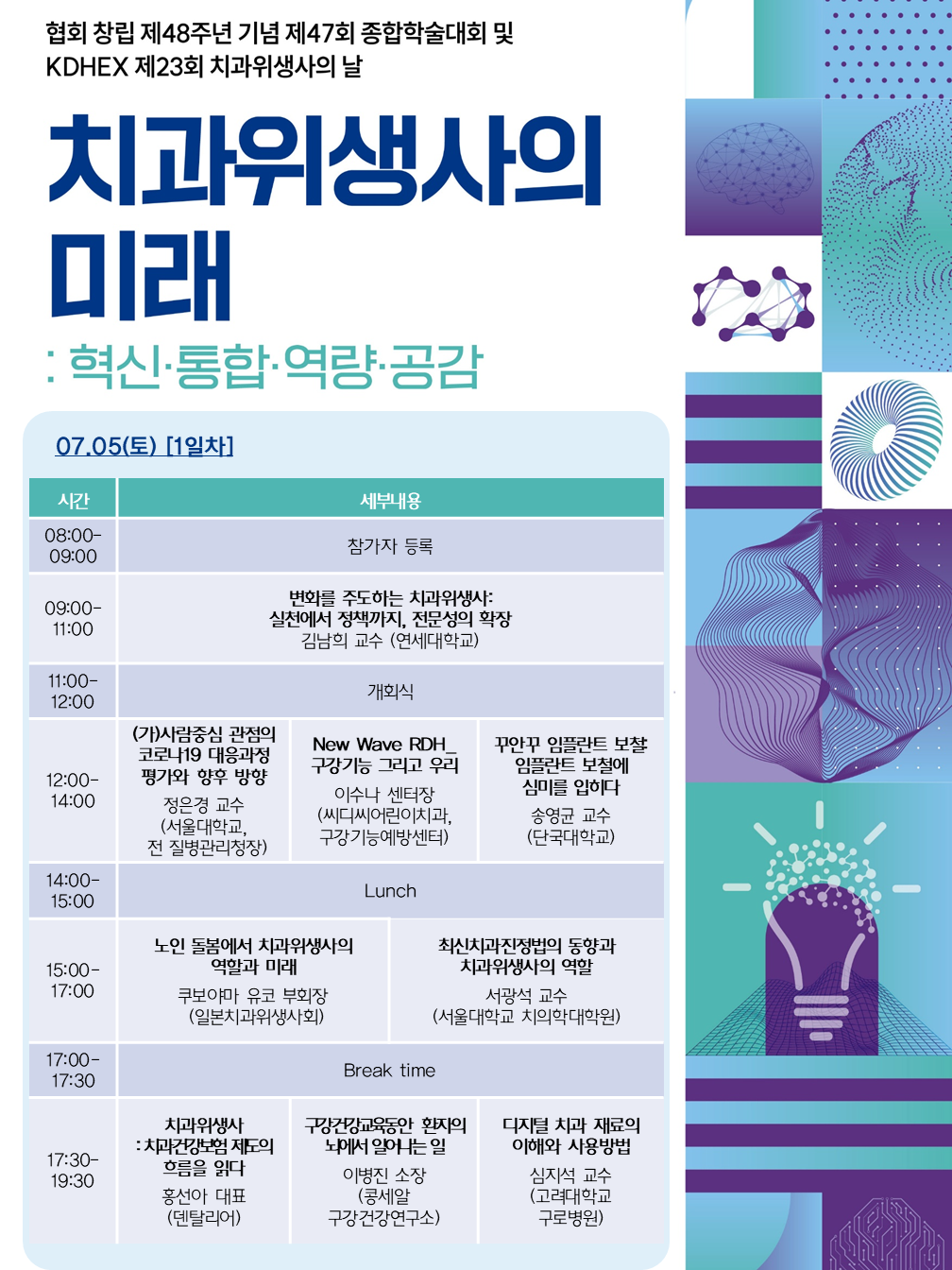 협회 창립 제48주년 기념 제47회 종합학술대회 및
KDHEX 제23회 치과위생사의 날

치과위생사의 미래

: 혁신·통합·역량·공감

07.05(토) [1일차]

| 시간 | 세부내용 | | |
|---|---|---|---|
| 08:00-09:00 | 참가자 등록 | | |
| 09:00-11:00 | 변화를 주도하는 치과위생사: 실천에서 정책까지, 전문성의 확장 김남희 교수 (연세대학교) | | |
| 11:00-12:00 | 개회식 | | |
| 12:00-14:00 | (가)사람중심 관점의 코로나19 대응과정 평가와 향후 방향 정은경 교수 (서울대학교, 전 질병관리청장) | New Wave RDH_ 구강기능 그리고 우리 이수나 센터장 (씨디씨어린이치과, 구강기능예방센터) | 꾸안꾸 임플란트 보철 임플란트 보철에 심미를 입히다 송영균 교수 (단국대학교) |
| 14:00-15:00 | Lunch | | |
| 15:00-17:00 | 노인 돌봄에서 치과위생사의 역할과 미래 쿠보야마 유코 부회장 (일본치과위생사회) | 최신치과진정법의 동향과 치과위생사의 역할 서광석 교수 (서울대학교 치의학대학원) | |
| 17:00-17:30 | Break time | | |
| 17:30-19:30 | 치과위생사 : 치과건강보험 제도의 흐름을 읽다 홍선아 대표 (덴탈리어) | 구강건강교육동안 환자의 뇌에서 일어나는 일 이병진 소장 (콩세알 구강건강연구소) | 디지털 치과 재료의 이해와 사용방법 심지석 교수 (고려대학교 구로병원) |